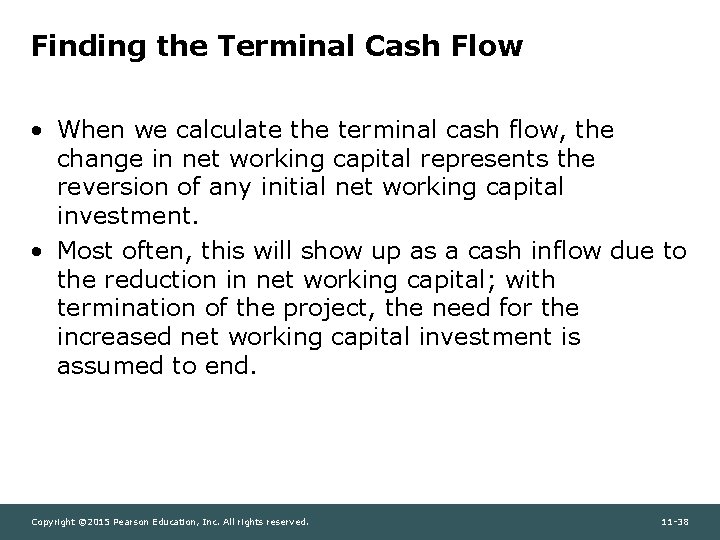 Finding the Terminal Cash Flow

• When we calculate the terminal cash flow, the change in net working capital represents the reversion of any initial net working capital investment.

• Most often, this will show up as a cash inflow due to the reduction in net working capital; with termination of the project, the need for the increased net working capital investment is assumed to end.

Copyright ©2015 Pearson Education, Inc. All rights reserved.

11-38